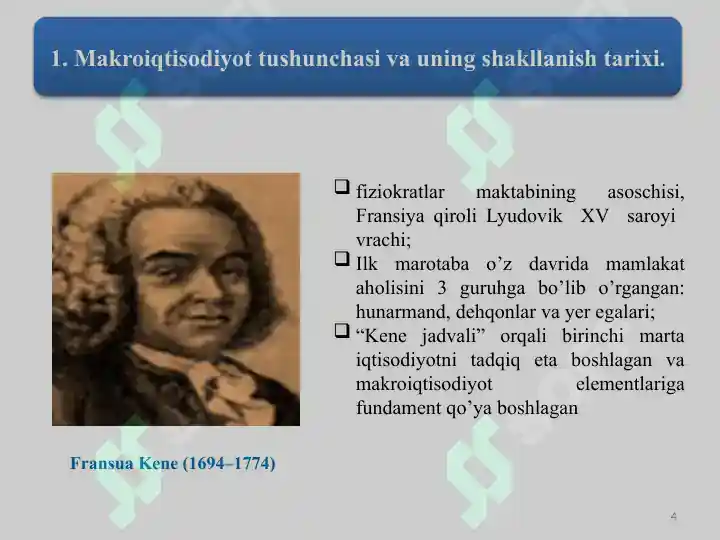 1. Makroiqtisodiyot tushunchasi va uning shakllanish tarixi.

❑ fiziokratlar maktabining asoschisi, Fransiya qiroli Lyudovik XV saroyi vrachi;

❑ Ilk marotaba o’z davrida mamlakat aholisini 3 guruhga bo’lib o’rgangan: hunarmand, dehqonlar va yer egalari;

❑ “Kene jadvali” orqali birinchi marta iqtisodiyotni tadqiq eta boshlagan va makroiqtisodiyot elementlariga fundament qo’ya boshlagan

Fransua Kene (1694–1774)

4